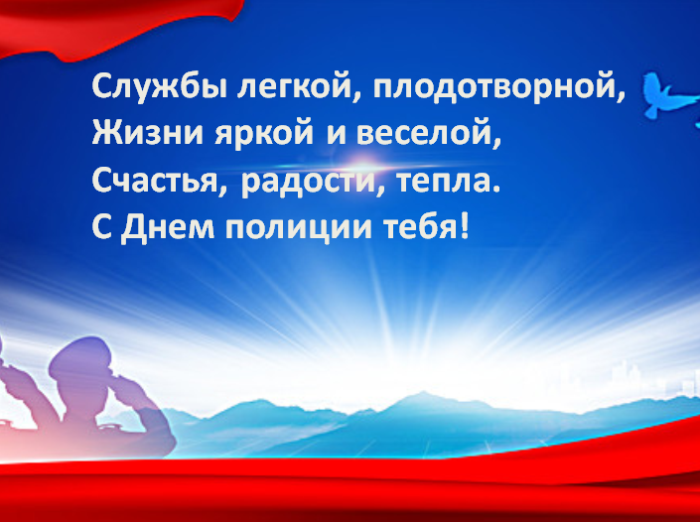 Службы легкой, плодотворной,
Жизни яркой и веселой,
Счастья, радости, тепла.
С Днем полиции тебя!